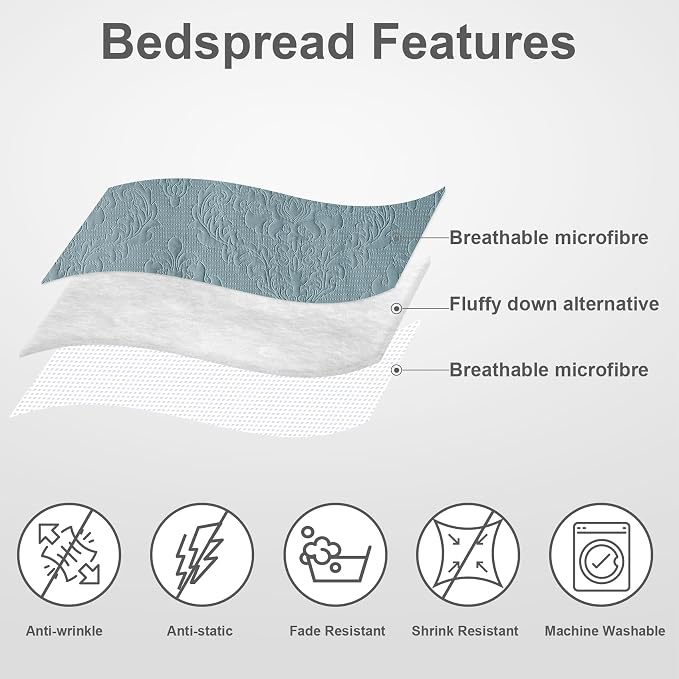 Bedspread Features

Breathable microfibre

Fluffy down alternative

Breathable microfibre

Anti-wrinkle

Anti-static

Fade Resistant

Shrink Resistant

Machine Washable